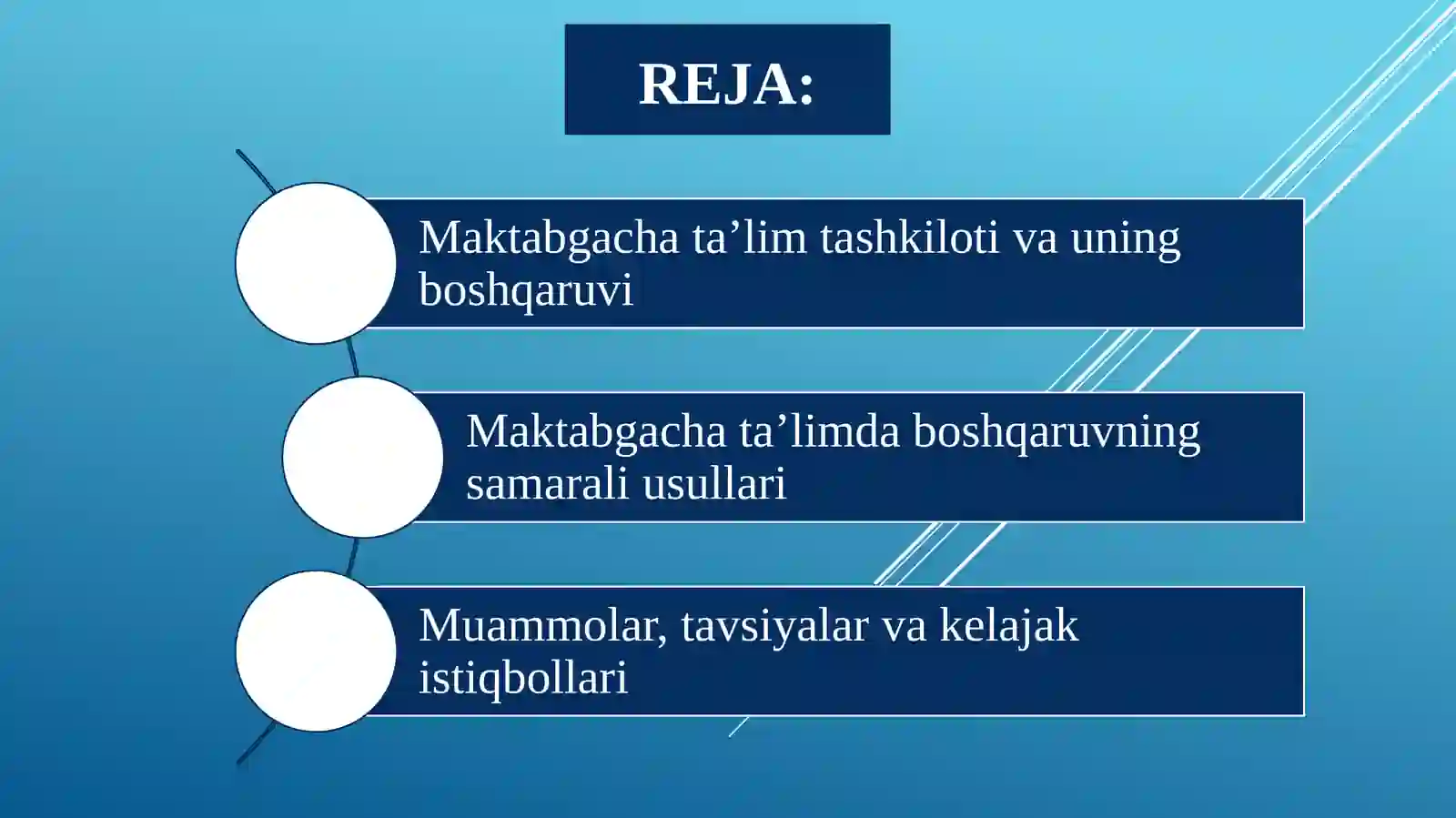 REJA:

Maktabgacha ta’lim tashkiloti va uning boshqaruvi

Maktabgacha ta’limda boshqaruvning samarali usullari

Muammolar, tavsiyalar va kelajak istiqbollari